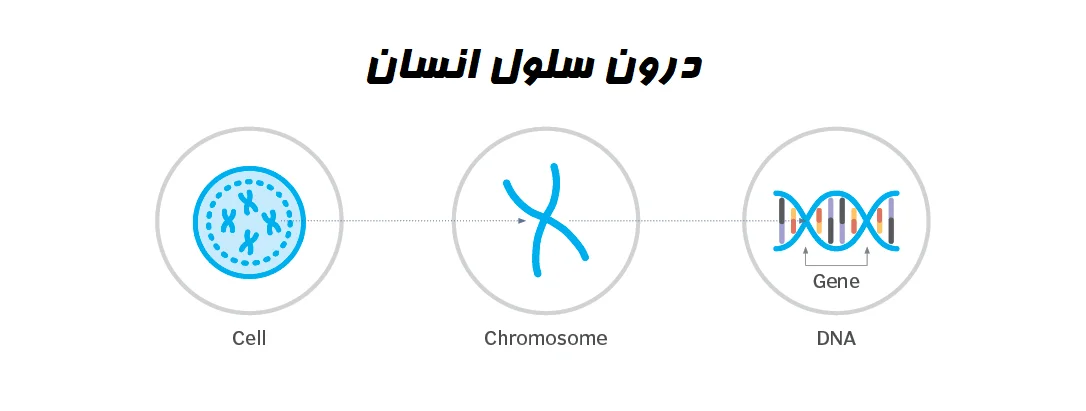 درون سلول انسان

Cell

Chromosome

Gene

DNA